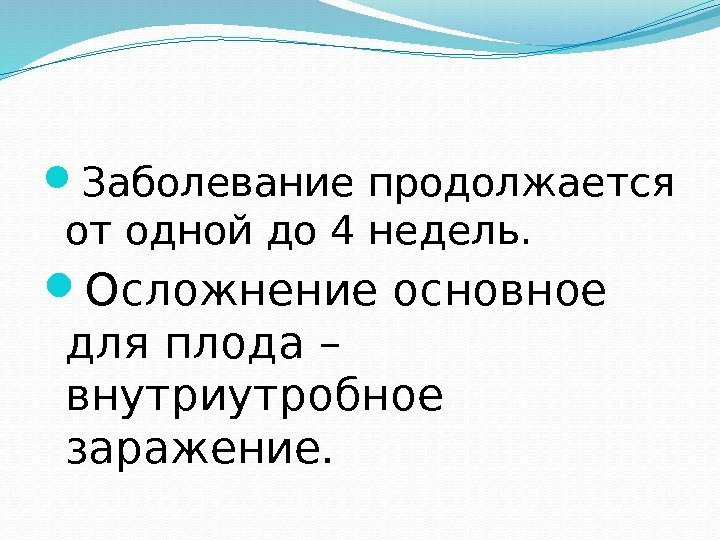 Заболевание продолжается от одной до 4 недель.

Осложнение основное для плода – внутриутробное заражение.